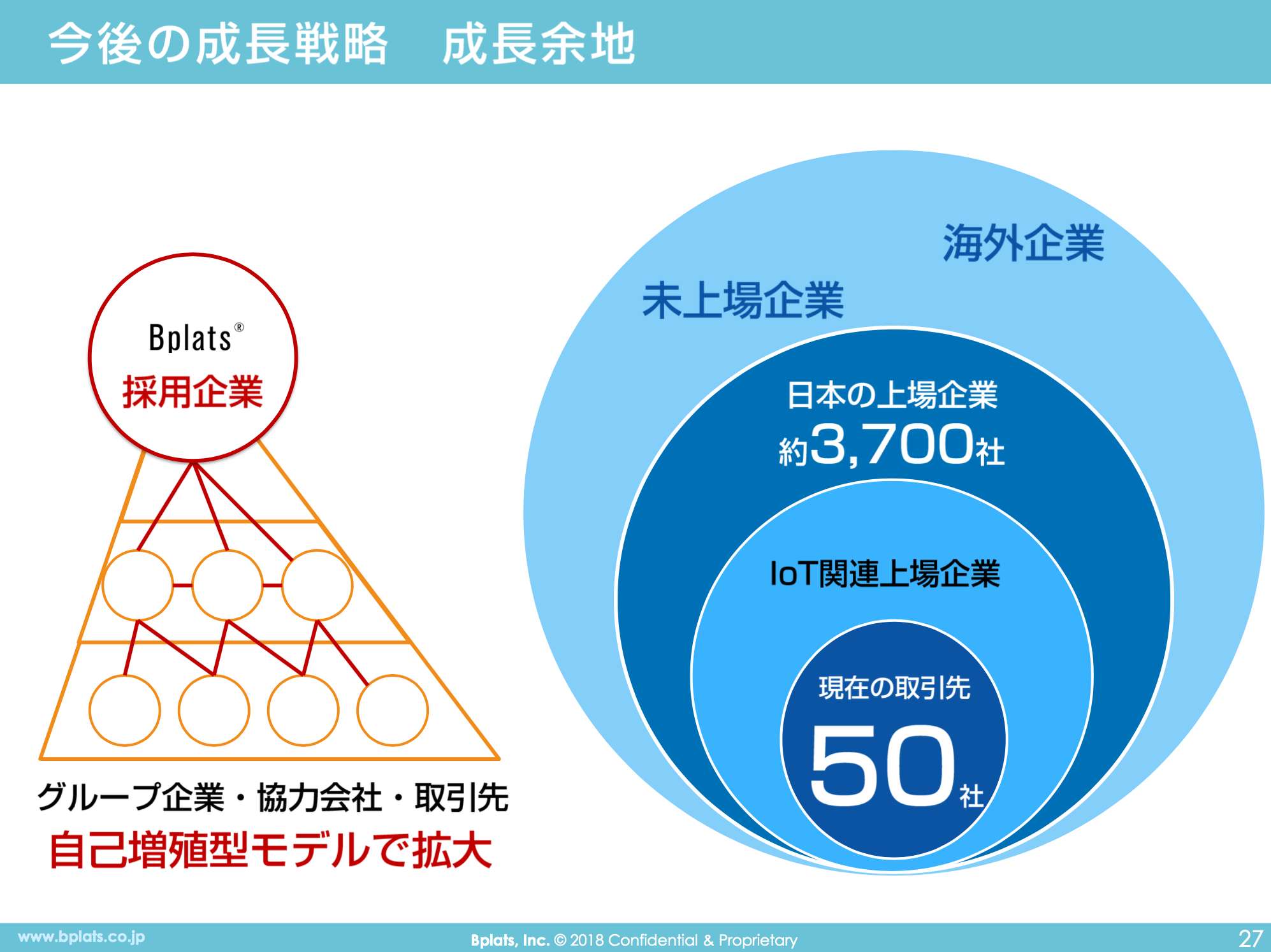 今後の成長戦略　成長余地

Bplats®
採用企業

グループ企業・協力会社・取引先
自己増殖型モデルで拡大

海外企業
未上場企業
日本の上場企業
約3,700社
IoT関連上場企業
現在の取引先
50社

www.bplats.co.jp
Bplats, Inc. © 2018 Confidential & Proprietary
27